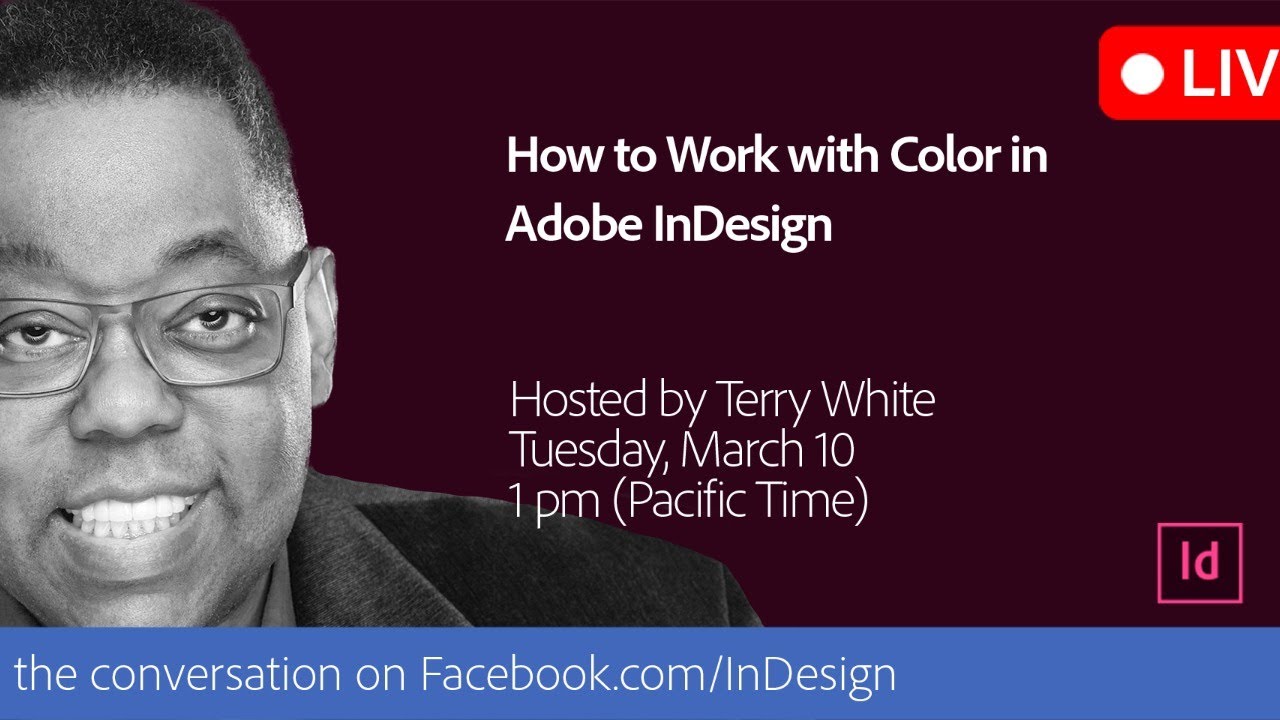 LIV

How to Work with Color in Adobe InDesign

Hosted by Terry White
Tuesday, March 10
1 pm (Pacific Time)

Id

the conversation on Facebook.com/InDesign